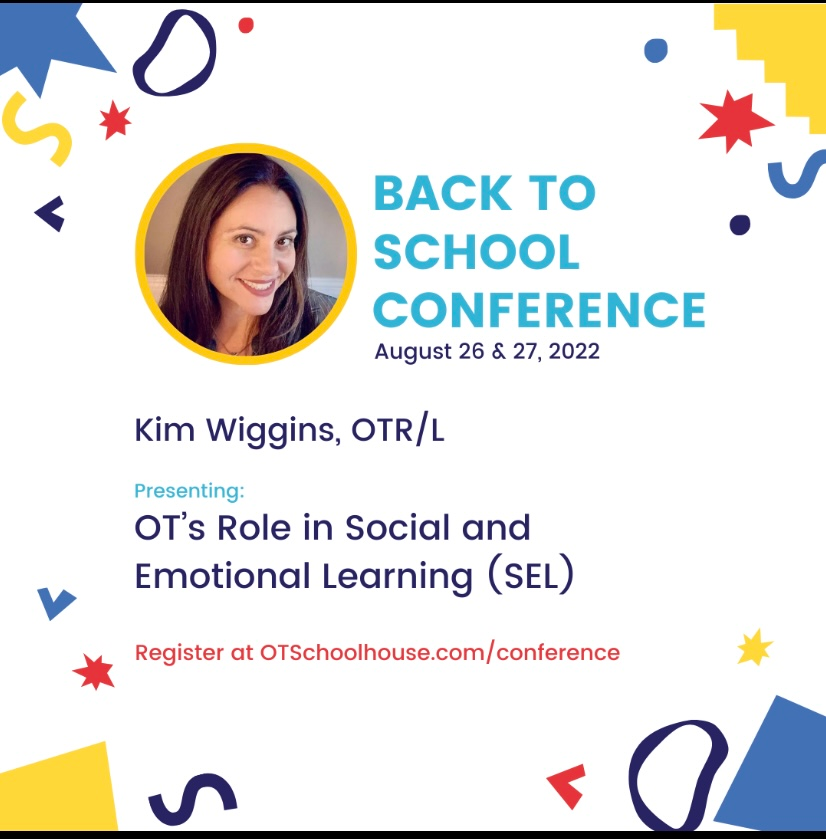 BACK TO SCHOOL CONFERENCE
August 26 & 27, 2022

Kim Wiggins, OTR/L

Presenting:
OT's Role in Social and Emotional Learning (SEL)

Register at OTSchoolhouse.com/conference